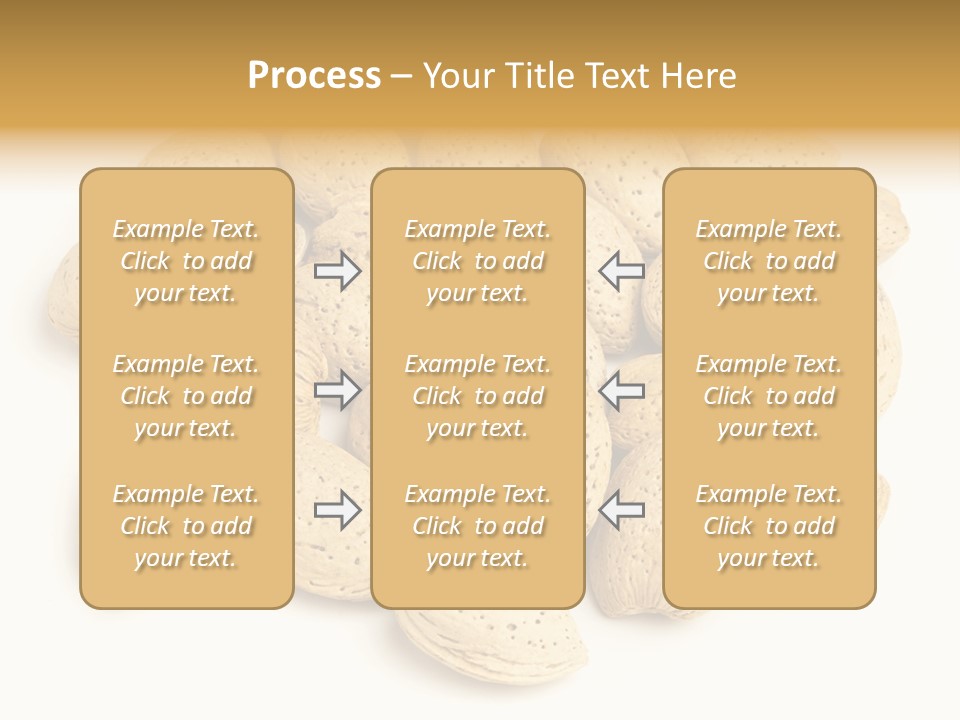 Process – Your Title Text Here

Example Text. Click to add your text.

Example Text. Click to add your text.

Example Text. Click to add your text.

Example Text. Click to add your text.

Example Text. Click to add your text.

Example Text. Click to add your text.

Example Text. Click to add your text.

Example Text. Click to add your text.

Example Text. Click to add your text.